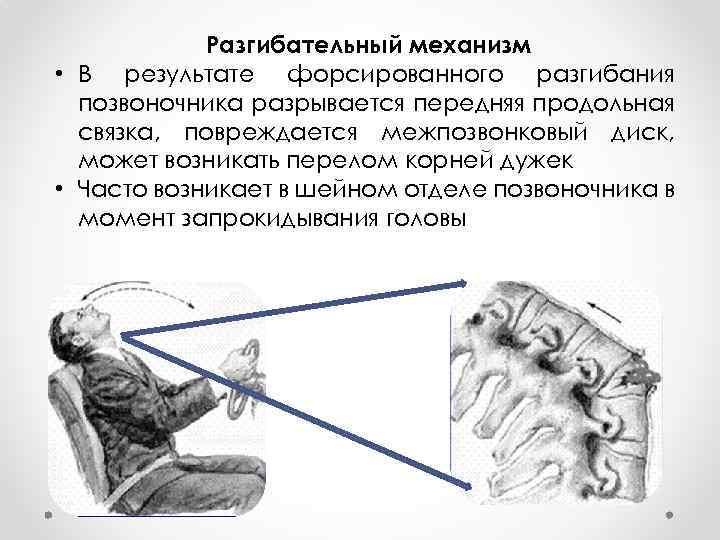 Разгибательный механизм

• В результате форсированного разгибания позвоночника разрывается передняя продольная связка, повреждается межпозвонковый диск, может возникать перелом корней дужек

• Часто возникает в шейном отделе позвоночника в момент запрокидывания головы